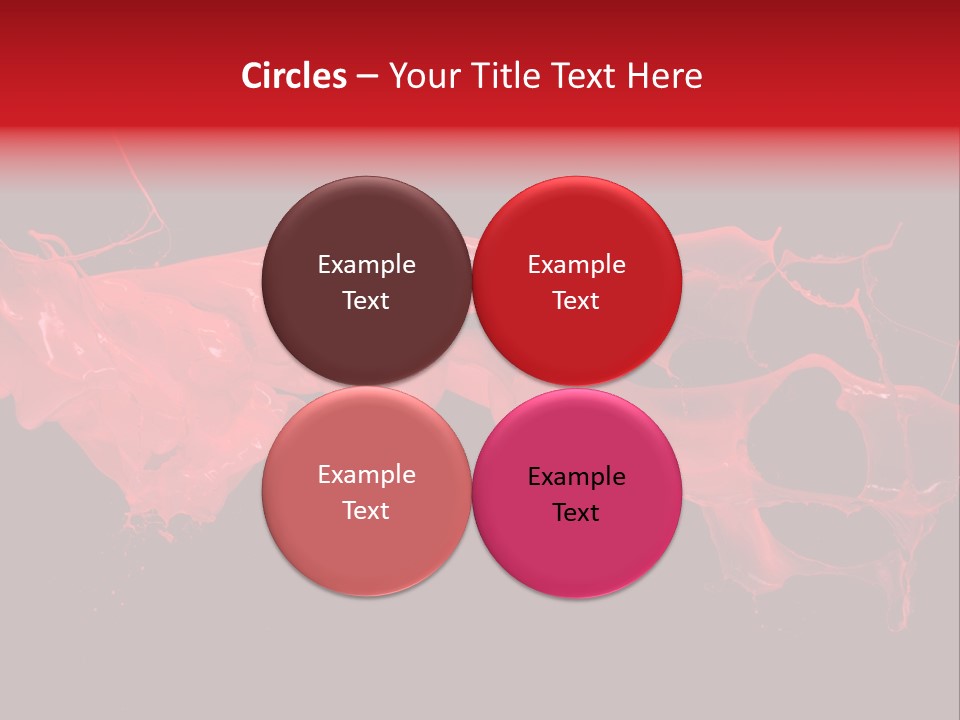 Circles – Your Title Text Here

Example Text

Example Text

Example Text

Example Text